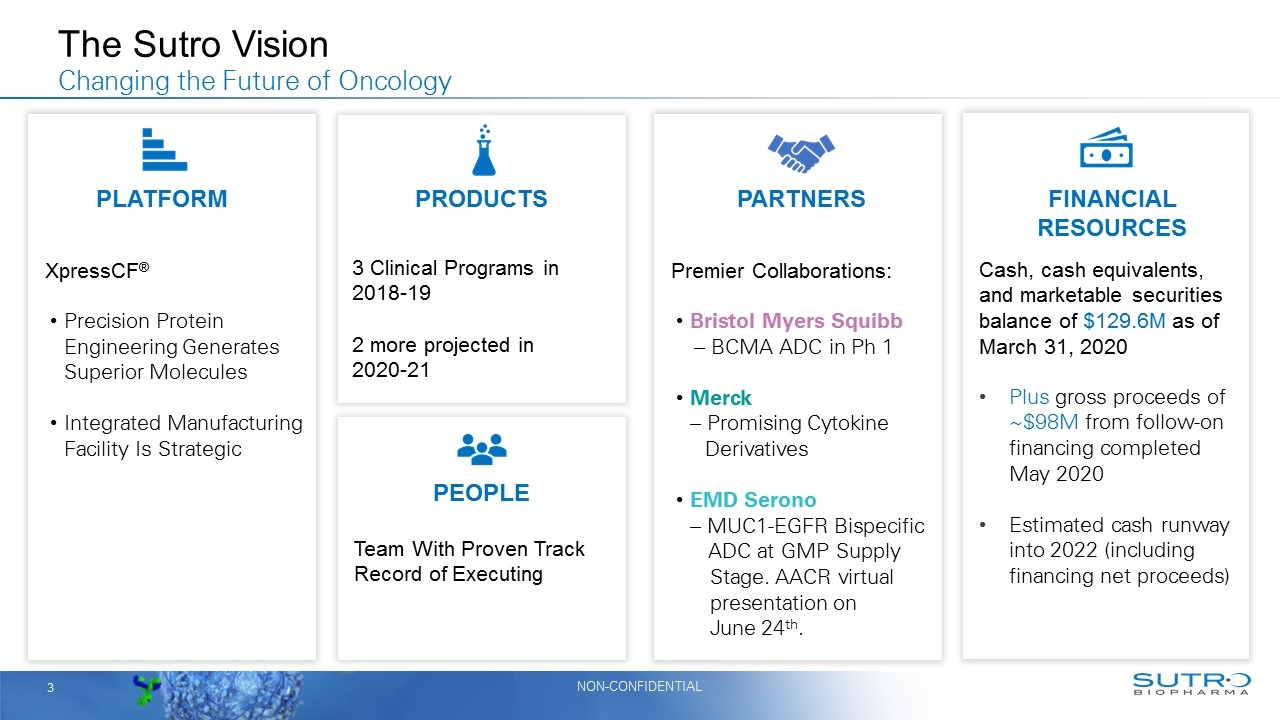 The Sutro Vision
Changing the Future of Oncology

PLATFORM

XpressCF®

• Precision Protein Engineering Generates Superior Molecules

• Integrated Manufacturing Facility Is Strategic

PRODUCTS

3 Clinical Programs in 2018-19

2 more projected in 2020-21

PEOPLE

Team With Proven Track Record of Executing

PARTNERS

Premier Collaborations:

• Bristol Myers Squibb
– BCMA ADC in Ph 1

• Merck
– Promising Cytokine Derivatives

• EMD Serono
– MUC1-EGFR Bispecific ADC at GMP Supply Stage. AACR virtual presentation on June 24th.

FINANCIAL RESOURCES

Cash, cash equivalents, and marketable securities balance of $129.6M as of March 31, 2020

• Plus gross proceeds of ~$98M from follow-on financing completed May 2020

• Estimated cash runway into 2022 (including financing net proceeds)

3

NON-CONFIDENTIAL

SUTRO BIOPHARMA